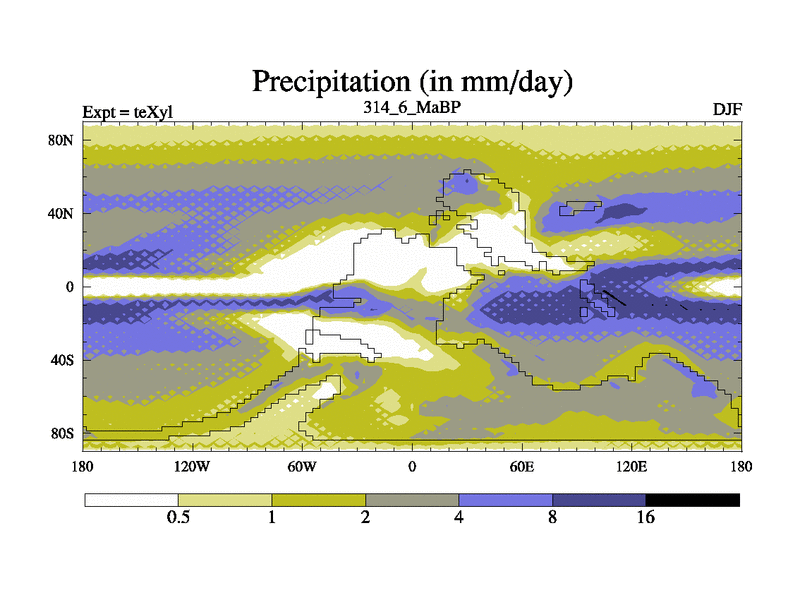 Precipitation (in mm/day)

Expt = teXyl

314_6_MaBP

DJF

80N

40N

0

40S

80S

180

120W

60W

0

60E

120E

180

0.5

1

2

4

8

16